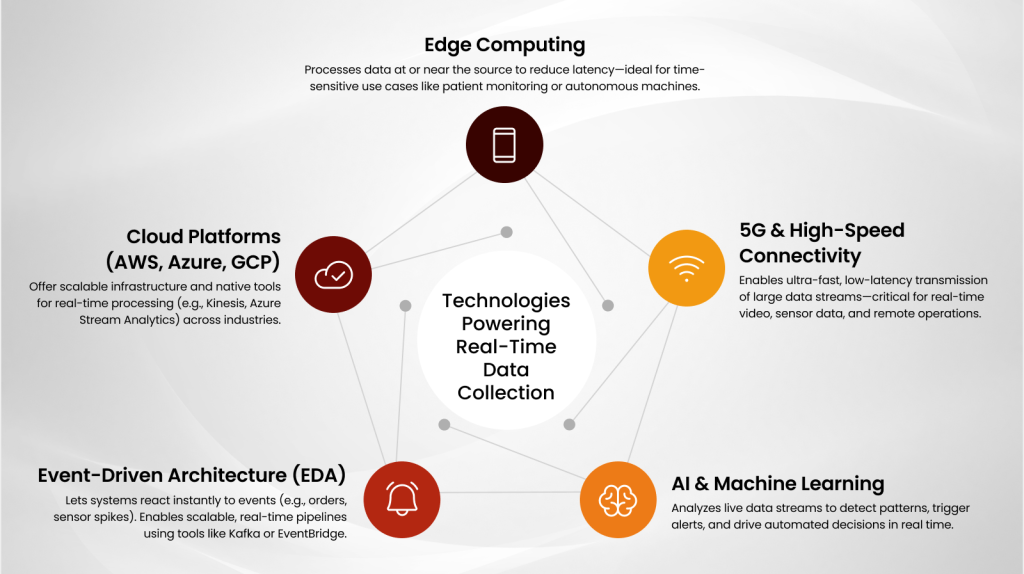 Edge Computing

Processes data at or near the source to reduce latency—ideal for time-sensitive use cases like patient monitoring or autonomous machines.

Cloud Platforms (AWS, Azure, GCP)

Offer scalable infrastructure and native tools for real-time processing (e.g., Kinesis, Azure Stream Analytics) across industries.

Technologies Powering Real-Time Data Collection

5G & High-Speed Connectivity

Enables ultra-fast, low-latency transmission of large data streams—critical for real-time video, sensor data, and remote operations.

Event-Driven Architecture (EDA)

Lets systems react instantly to events (e.g., orders, sensor spikes). Enables scalable, real-time pipelines using tools like Kafka or EventBridge.

AI & Machine Learning

Analyzes live data streams to detect patterns, trigger alerts, and drive automated decisions in real time.